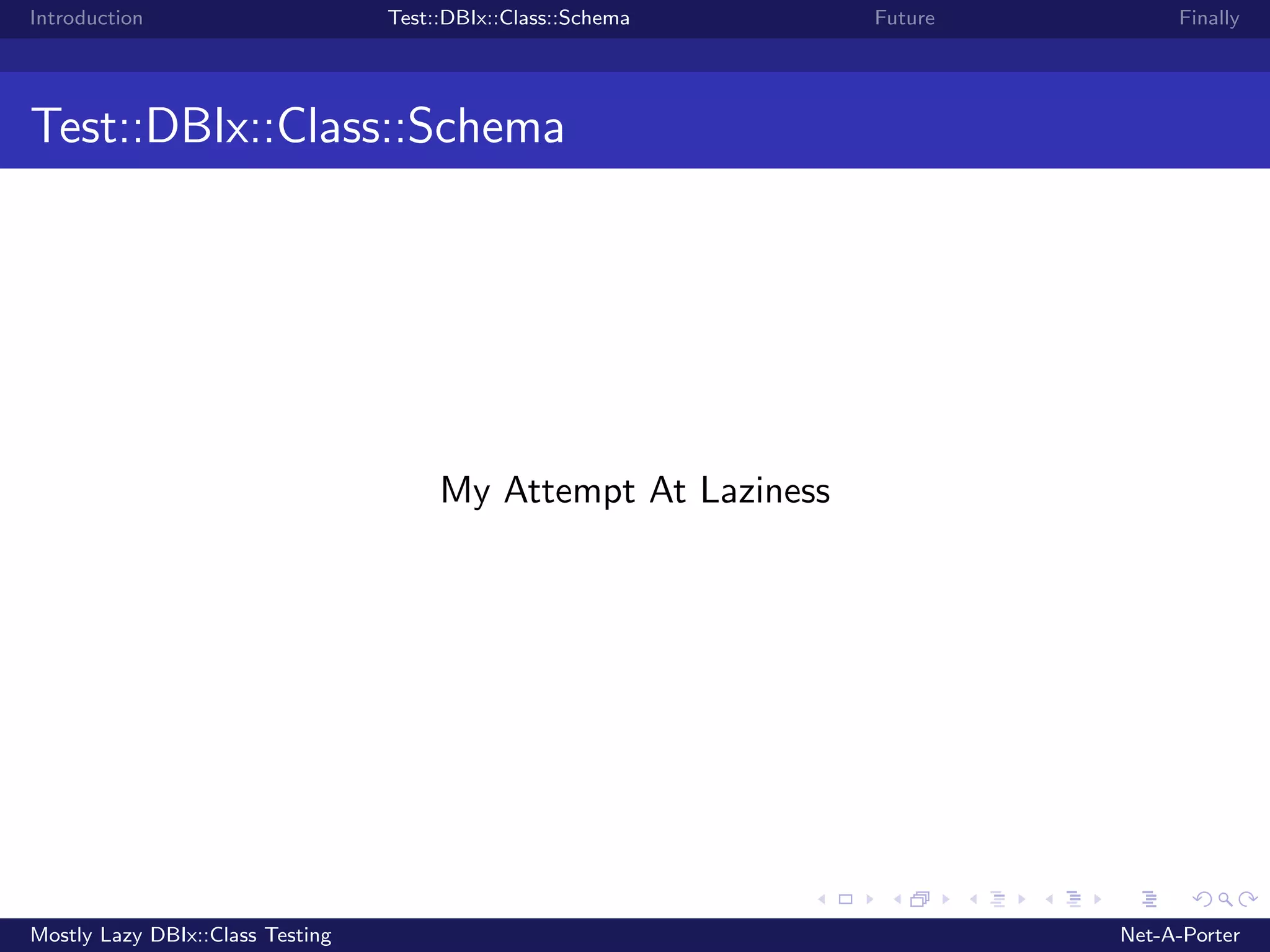 Introduction Test::DBIx::Class::Schema Future Finally

Test::DBIx::Class::Schema

My Attempt At Laziness

Mostly Lazy DBIx::Class Testing Net-A-Porter